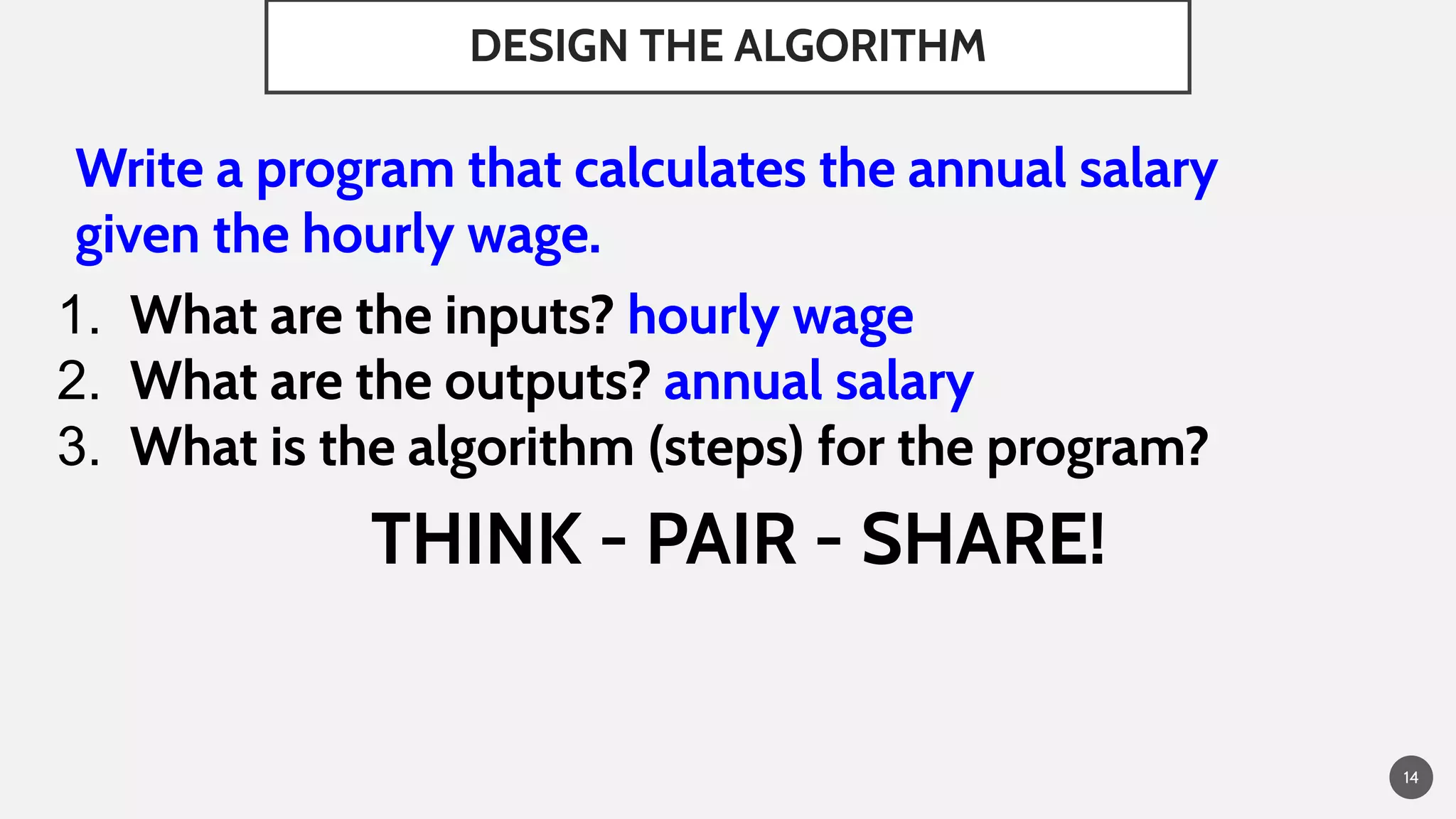 DESIGN THE ALGORITHM

Write a program that calculates the annual salary given the hourly wage.

1. What are the inputs? hourly wage
2. What are the outputs? annual salary
3. What is the algorithm (steps) for the program?

THINK - PAIR - SHARE!

14